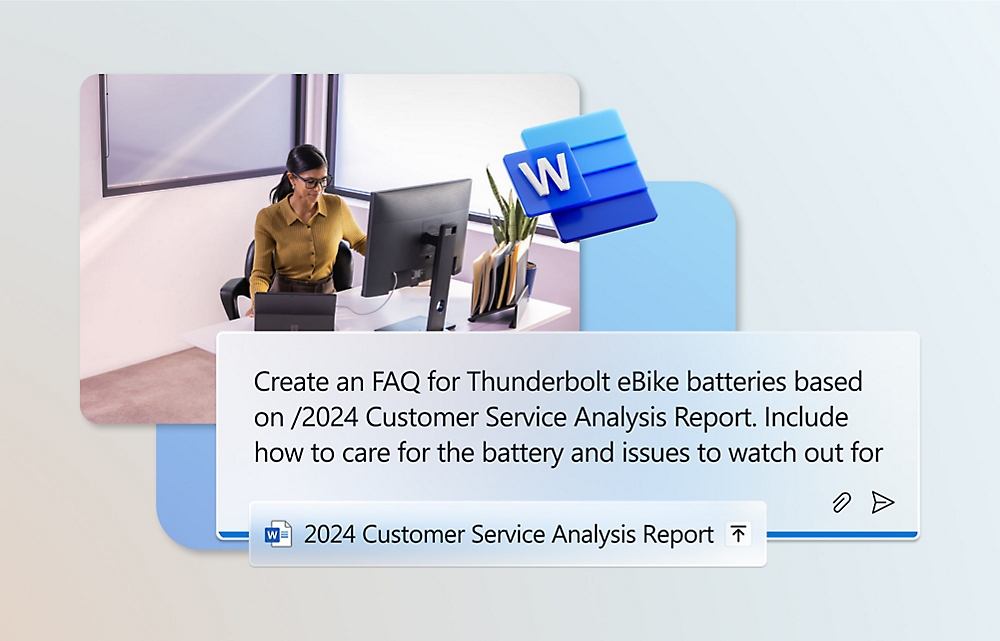 W

Create an FAQ for Thunderbolt eBike batteries based on /2024 Customer Service Analysis Report. Include how to care for the battery and issues to watch out for

2024 Customer Service Analysis Report